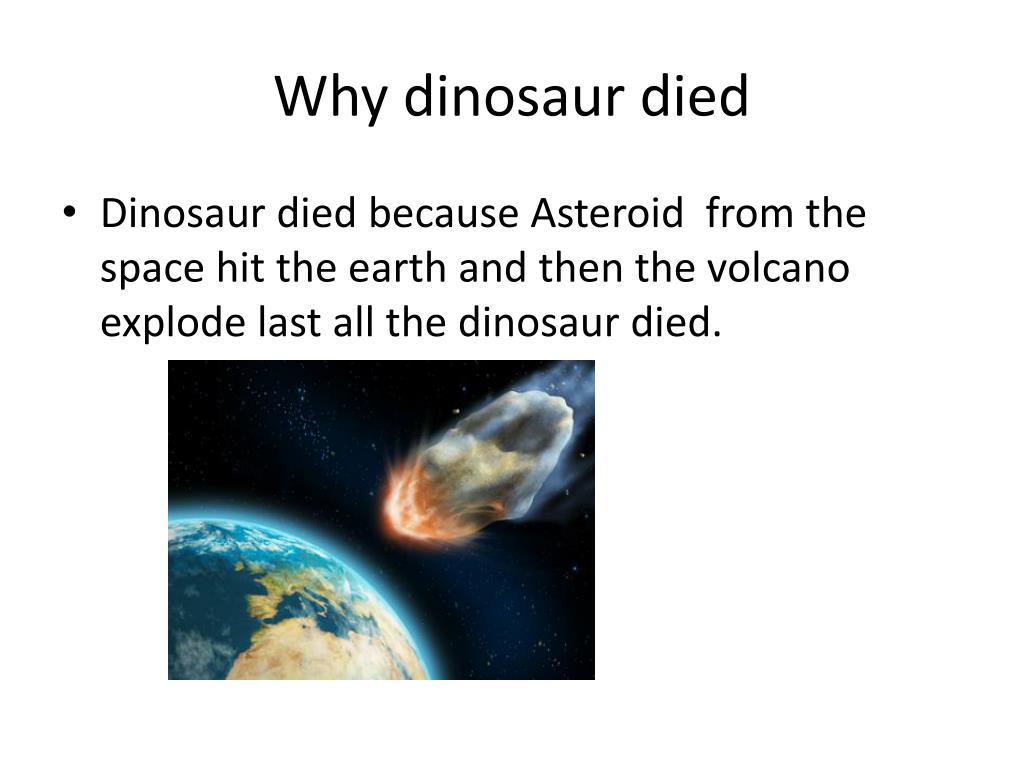 Why dinosaur died

• Dinosaur died because Asteroid from the space hit the earth and then the volcano explode last all the dinosaur died.